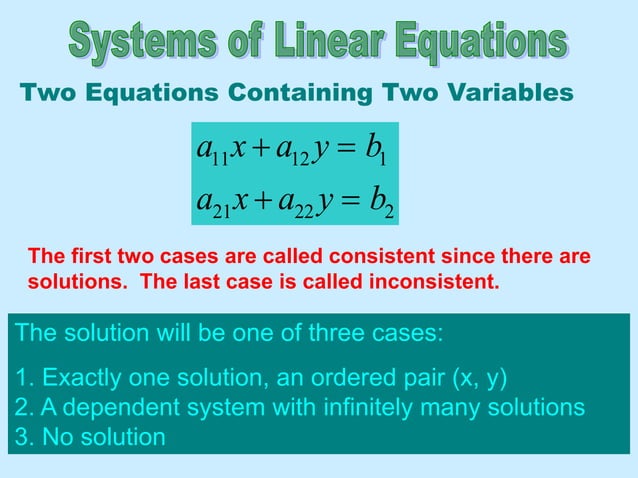 Systems of Linear Equations

Two Equations Containing Two Variables

$a_{11}x + a_{12}y = b_1$
$a_{21}x + a_{22}y = b_2$

The first two cases are called consistent since there are solutions. The last case is called inconsistent.

The solution will be one of three cases:

1. Exactly one solution, an ordered pair (x, y)
2. A dependent system with infinitely many solutions
3. No solution